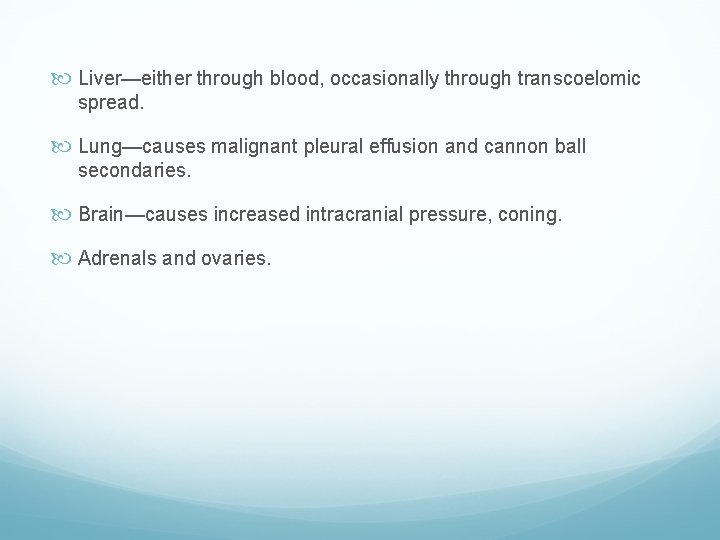 Liver—either through blood, occasionally through transcoelomic spread.

Lung—causes malignant pleural effusion and cannon ball secondaries.

Brain—causes increased intracranial pressure, coning.

Adrenals and ovaries.